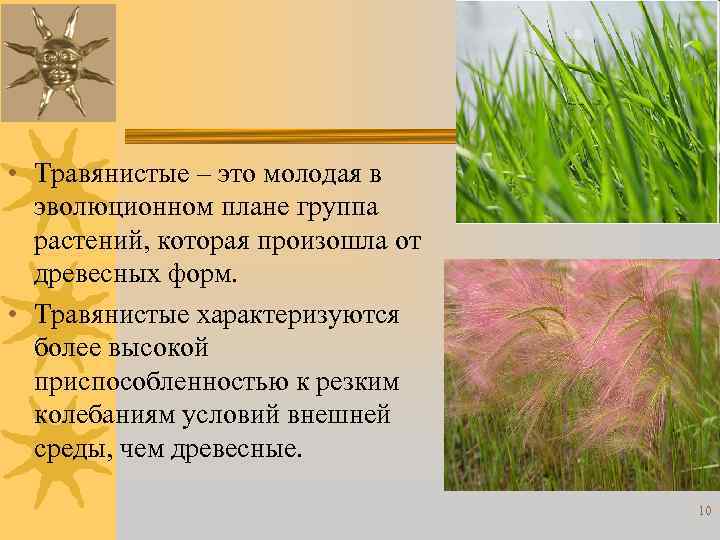 • Травянистые – это молодая в эволюционном плане группа растений, которая произошла от древесных форм.

• Травянистые характеризуются более высокой приспособленностью к резким колебаниям условий внешней среды, чем древесные.

10